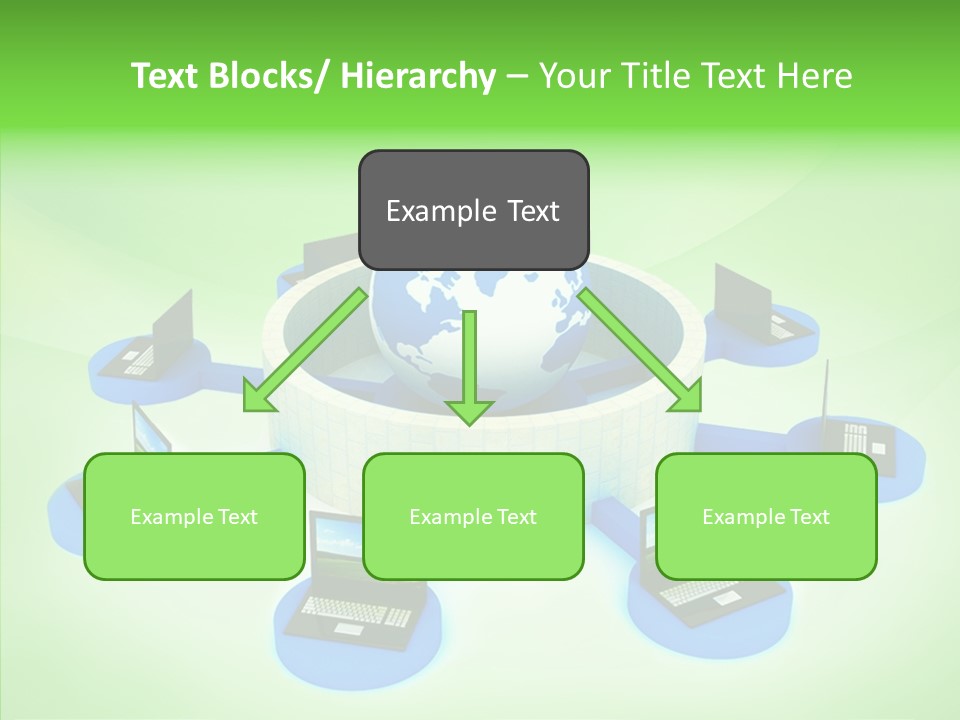 Text Blocks/ Hierarchy – Your Title Text Here

Example Text

Example Text

Example Text

Example Text